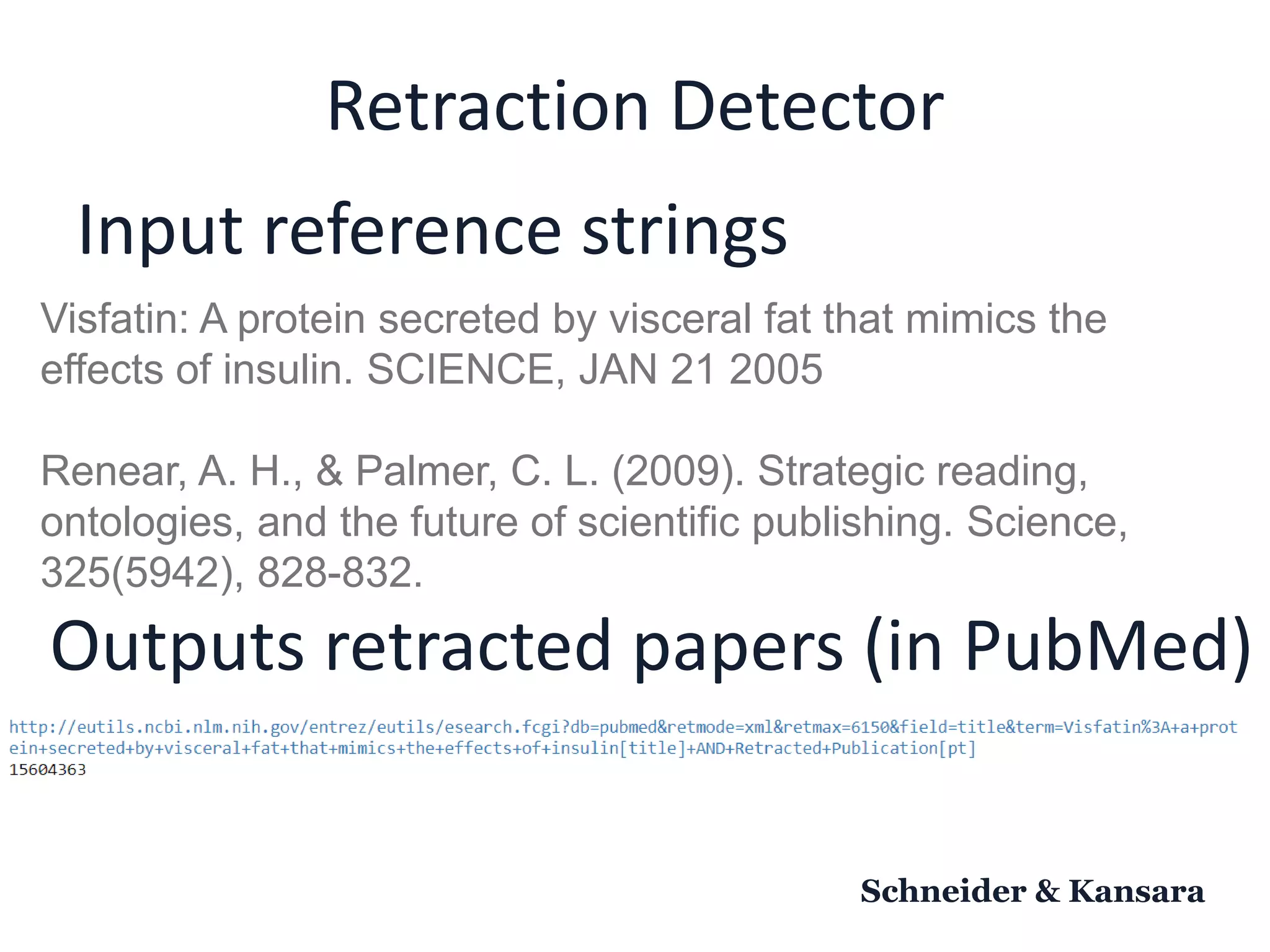 Retraction Detector

Input reference strings

Visfatin: A protein secreted by visceral fat that mimics the effects of insulin. SCIENCE, JAN 21 2005

Renear, A. H., & Palmer, C. L. (2009). Strategic reading, ontologies, and the future of scientific publishing. Science, 325(5942), 828-832.

Outputs retracted papers (in PubMed)

http://eutils.ncbi.nlm.nih.gov/entrez/eutils/esearch.fcgi?db=pubmed&retmode=xml&retmax=6150&field=title&term=Visfatin%3A+a+protein+secreted+by+visceral+fat+that+mimics+the+effects+of+insulin[title]+AND+Retracted+Publication[pt]
15604363

Schneider & Kansara